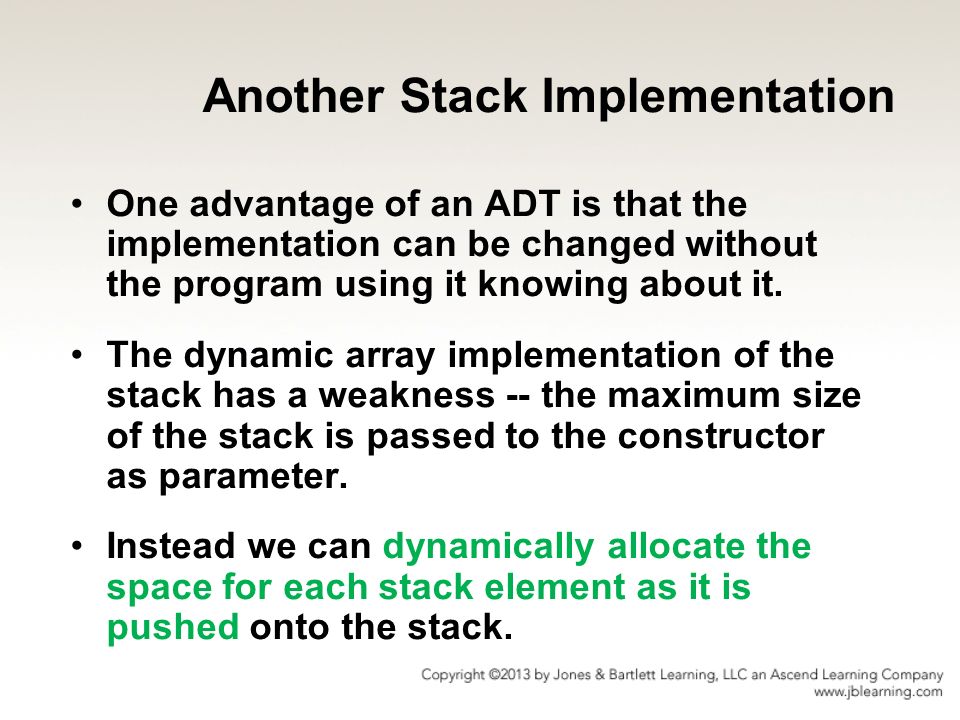 Another Stack Implementation

• One advantage of an ADT is that the implementation can be changed without the program using it knowing about it.

• The dynamic array implementation of the stack has a weakness -- the maximum size of the stack is passed to the constructor as parameter.

• Instead we can dynamically allocate the space for each stack element as it is pushed onto the stack.

Copyright ©2013 by Jones & Bartlett Learning, LLC an Ascend Learning Company
www.jblearning.com